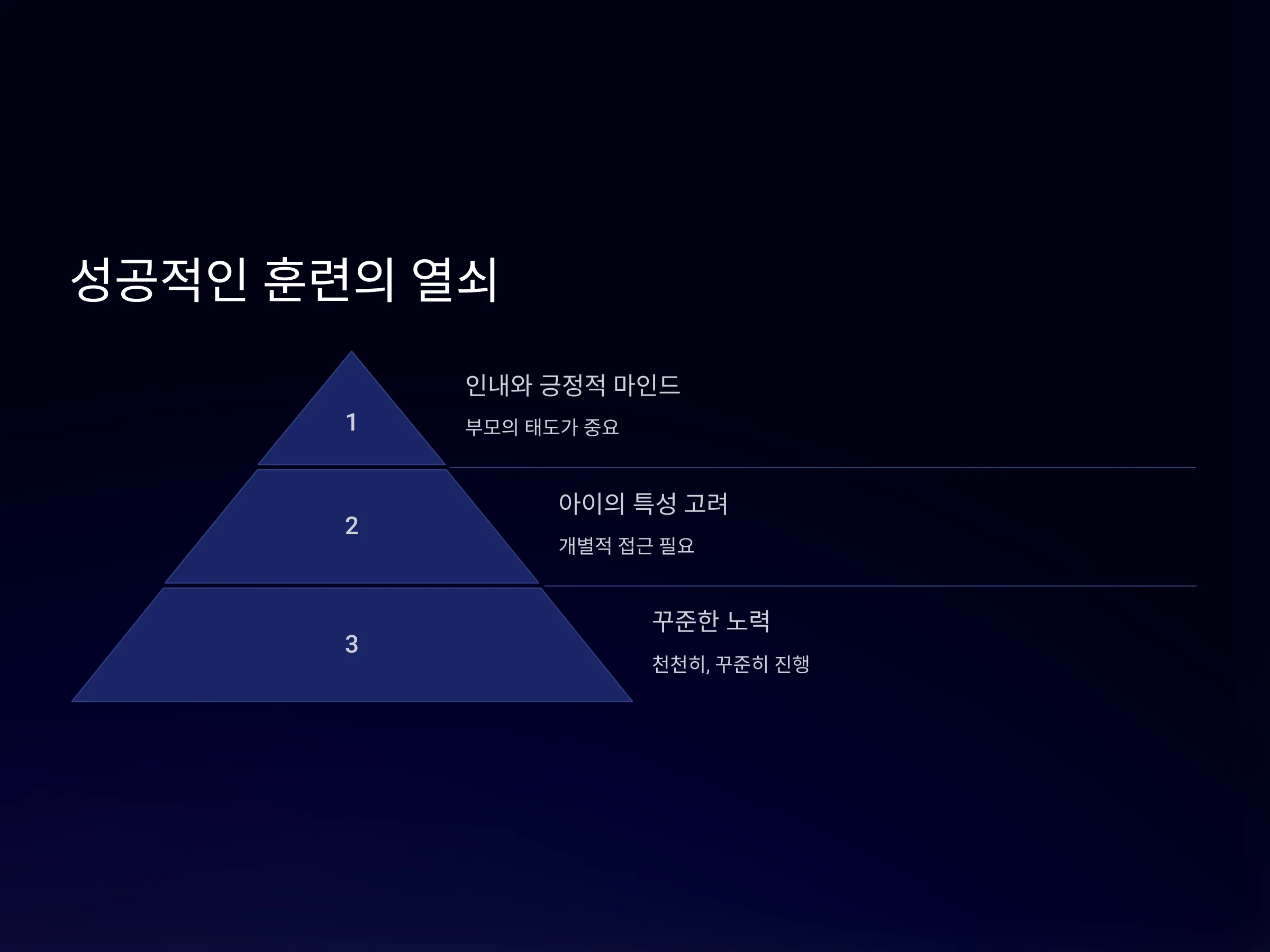 성공적인 훈련의 열쇠

1

인내와 긍정적 마인드

부모의 태도가 중요

2

아이의 특성 고려

개별적 접근 필요

3

꾸준한 노력

천천히, 꾸준히 진행